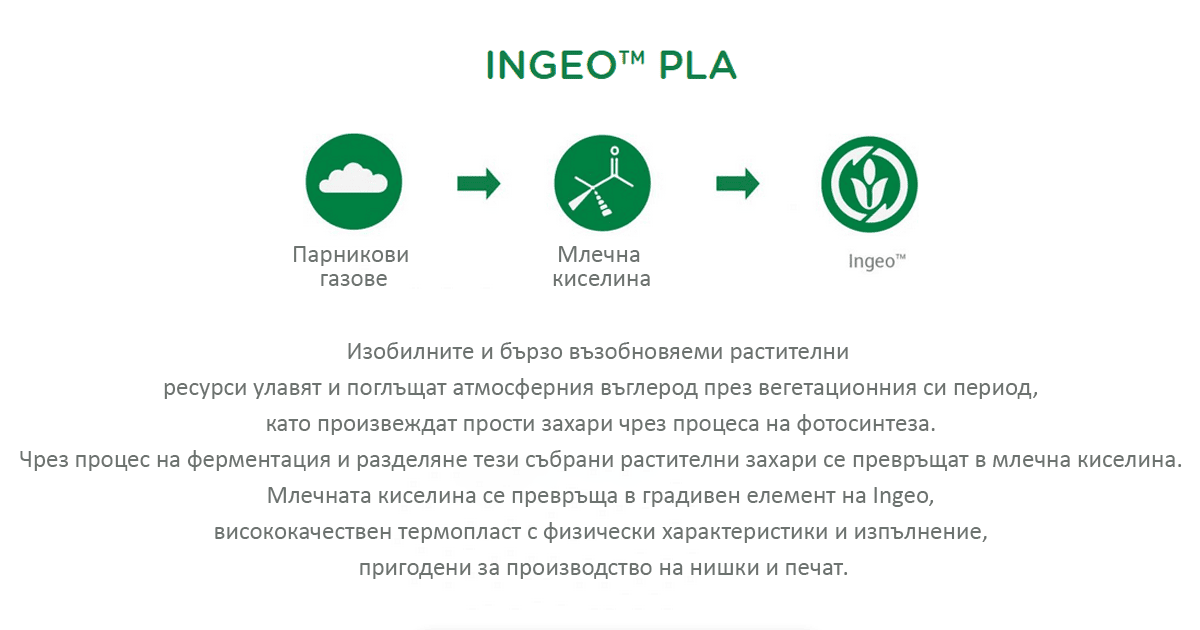 INGEO™ PLA

Парникови газове

Млечна киселина

Ingeo™

Изобилните и бързо възобновяеми растителни ресурси улавят и поглъщат атмосферния въглерод през вегетационния си период, като произвеждат прости захари чрез процеса на фотосинтеза.
Чрез процес на ферментация и разделяне тези събрани растителни захари се превръщат в млечна киселина.
Млечната киселина се превръща в градивен елемент на Ingeo, висококачествен термопласт с физически характеристики и изпълнение, пригодени за производство на нишки и печат.